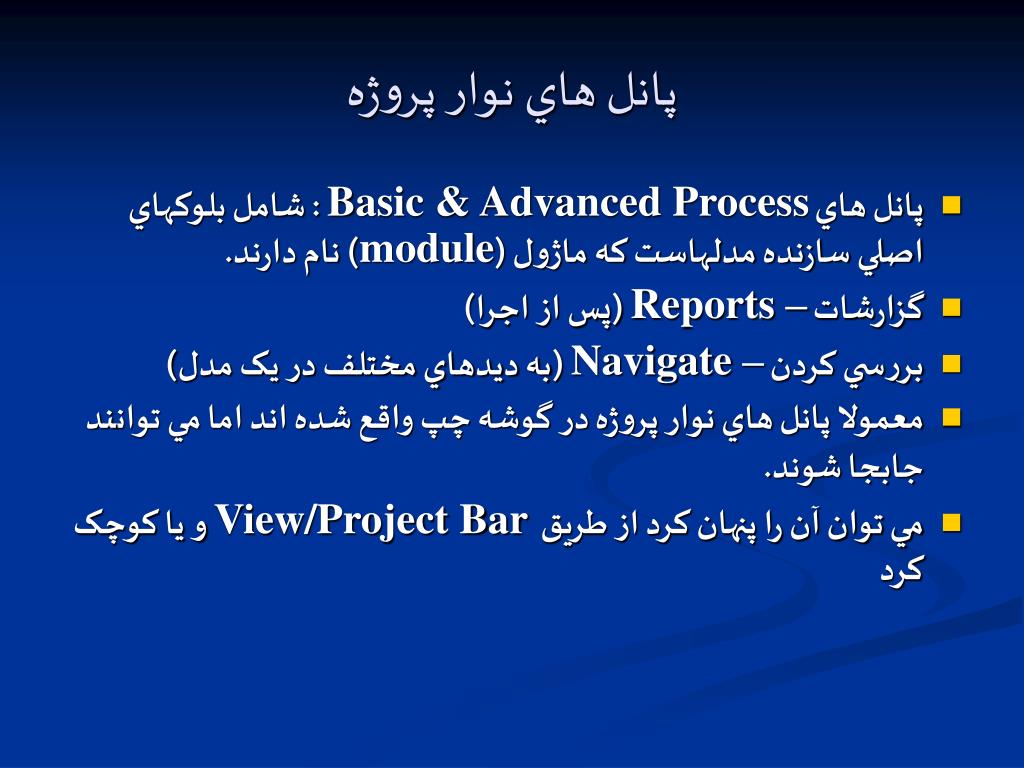 پانل هاي نوار پروژه

پانل هاي Basic & Advanced Process : شامل بلوکهاي اصلي سازنده مدلهاست که ماژول (module) نام دارند.

گزارشات – Reports (پس از اجرا)

بررسي کردن – Navigate (به ديدهاي مختلف در يک مدل)

معمولا پانل هاي نوار پروژه در گوشه چپ واقع شده اند اما مي توانند جابجا شوند.

مي توان آن را پنهان کرد از طريق View/Project Bar و يا کوچک کرد